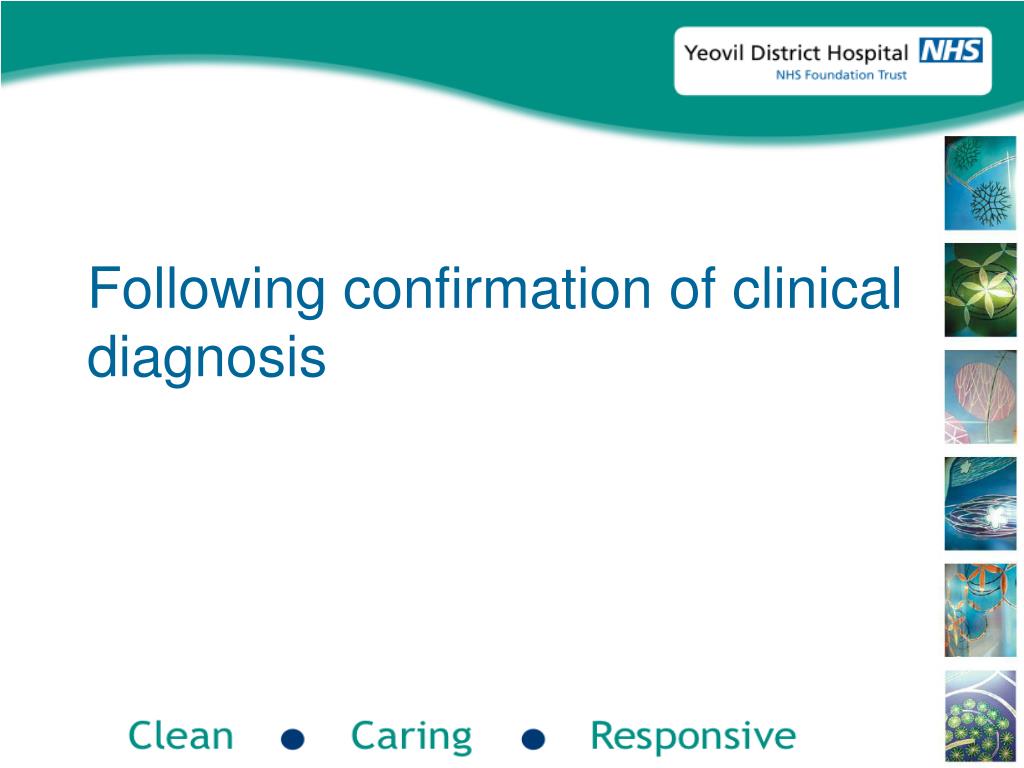 Yeovil District Hospital NHS
NHS Foundation Trust

Following confirmation of clinical diagnosis

Clean ● Caring ● Responsive